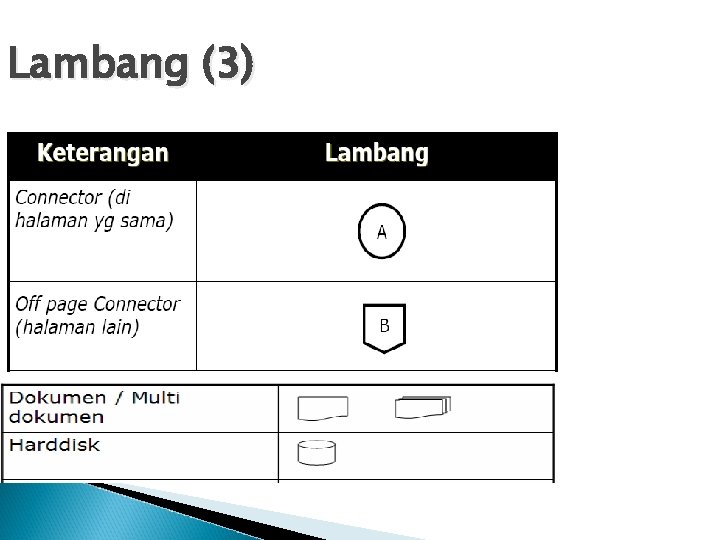 Lambang (3)

| Keterangan | Lambang |
|---|---|
| Connector (di halaman yg sama) | A |
| Off page Connector (halaman lain) | B |

| | |
|---|---|
| Dokumen / Multi dokumen | |
| Harddisk | |